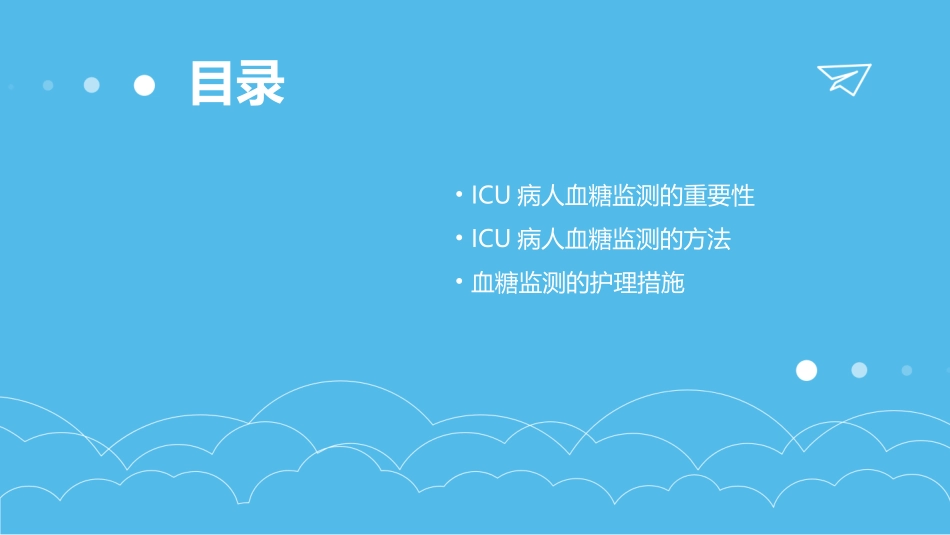 目录

• ICU 病人血糖监测的重要性
• ICU 病人血糖监测的方法
• 血糖监测的护理措施